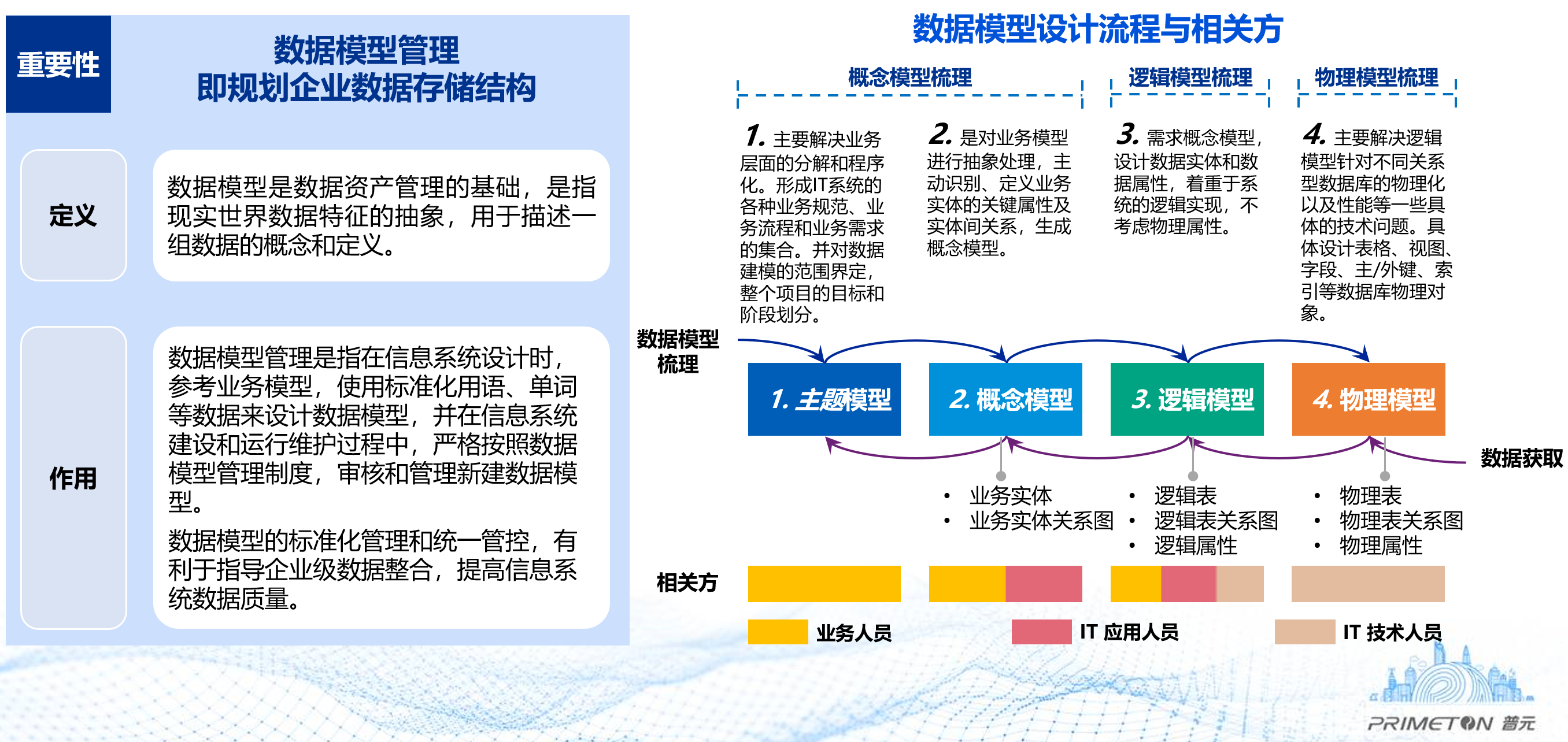 重要性

数据模型管理
即规划企业数据存储结构

定义

数据模型是数据资产管理的基础，是指现实世界数据特征的抽象，用于描述一组数据的概念和定义。

作用

数据模型管理是指在信息系统设计时，参考业务模型，使用标准化用语、单词等数据来设计数据模型，并在信息系统建设和运行维护过程中，严格按照数据模型管理制度，审核和管理新建数据模型。

数据模型的标准化管理和统一管控，有利于指导企业级数据整合，提高信息系统数据质量。

数据模型设计流程与相关方

概念模型梳理

逻辑模型梳理

物理模型梳理

1. 主要解决业务层面的分解和程序化。形成IT系统的各种业务规范、业务流程和业务需求的集合。并对数据建模的范围界定，整个项目的目标和阶段划分。

2. 是对业务模型进行抽象处理，主动识别、定义业务实体的关键属性及实体间关系，生成概念模型。

3. 需求概念模型，设计数据实体和数据属性，着重于系统的逻辑实现，不考虑物理属性。

4. 主要解决逻辑模型针对不同关系型数据库的物理化以及性能等一些具体的技术问题。具体设计表格、视图、字段、主/外键、索引等数据库物理对象。

数据模型梳理

1. 主题模型

2. 概念模型

3. 逻辑模型

4. 物理模型

数据获取

• 业务实体
• 业务实体关系图

• 逻辑表
• 逻辑表关系图
• 逻辑属性

• 物理表
• 物理表关系图
• 物理属性

相关方

业务人员

IT 应用人员

IT 技术人员

PRIMETON 普元